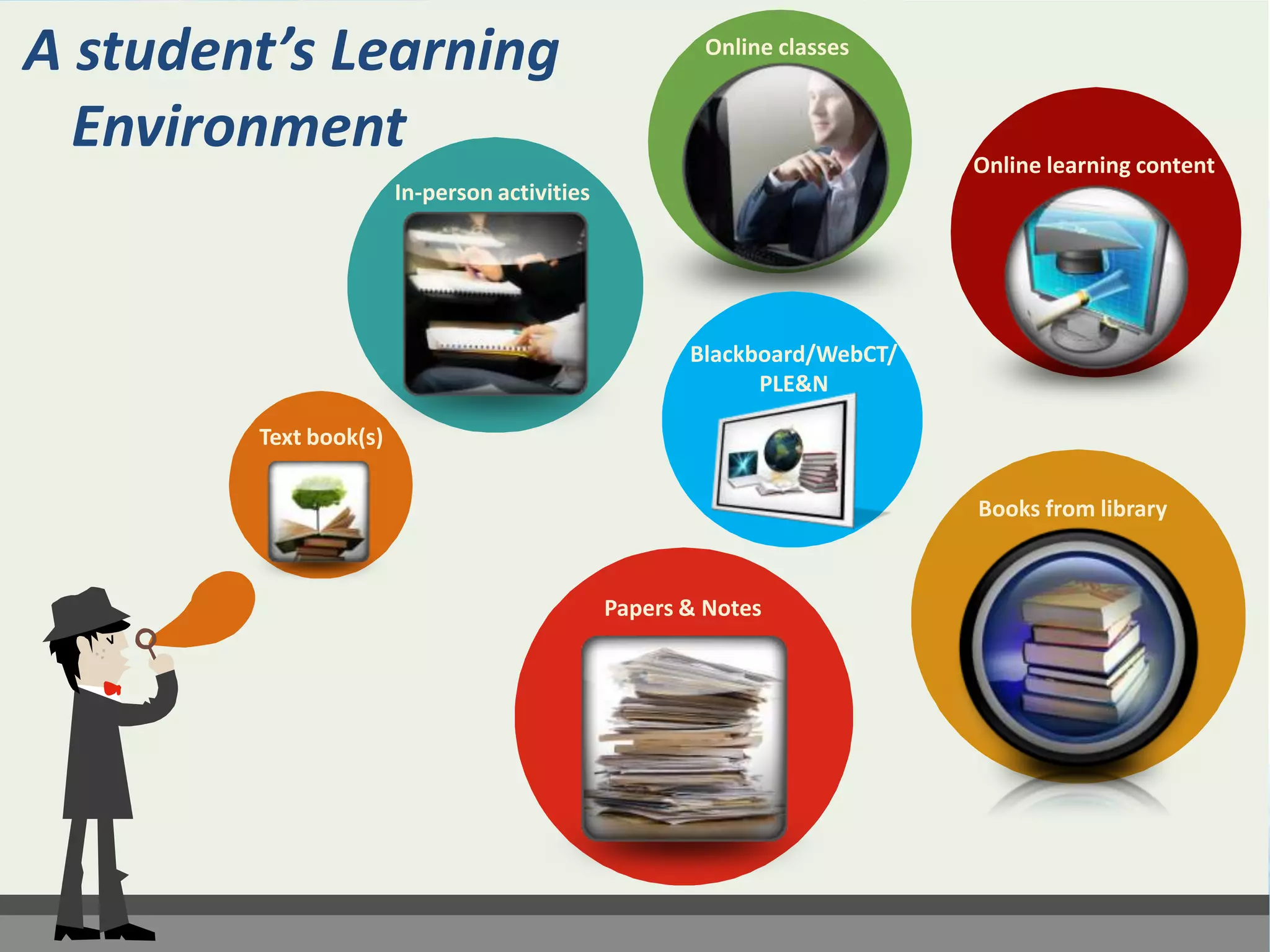 A student's Learning Environment

Online classes

Online learning content

In-person activities

Blackboard/WebCT/ PLE&N

Text book(s)

Books from library

Papers & Notes